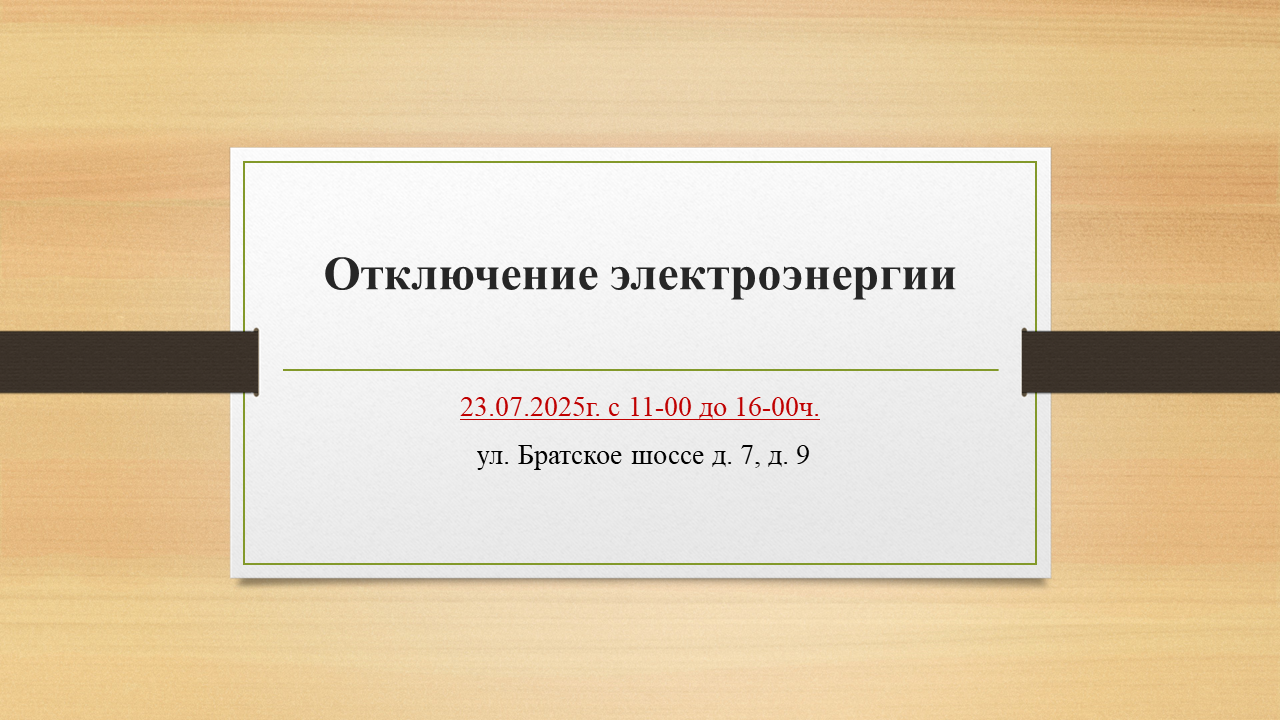 Отключение электроэнергии

23.07.2025г. с 11-00 до 16-00ч.

ул. Братское шоссе д. 7, д. 9